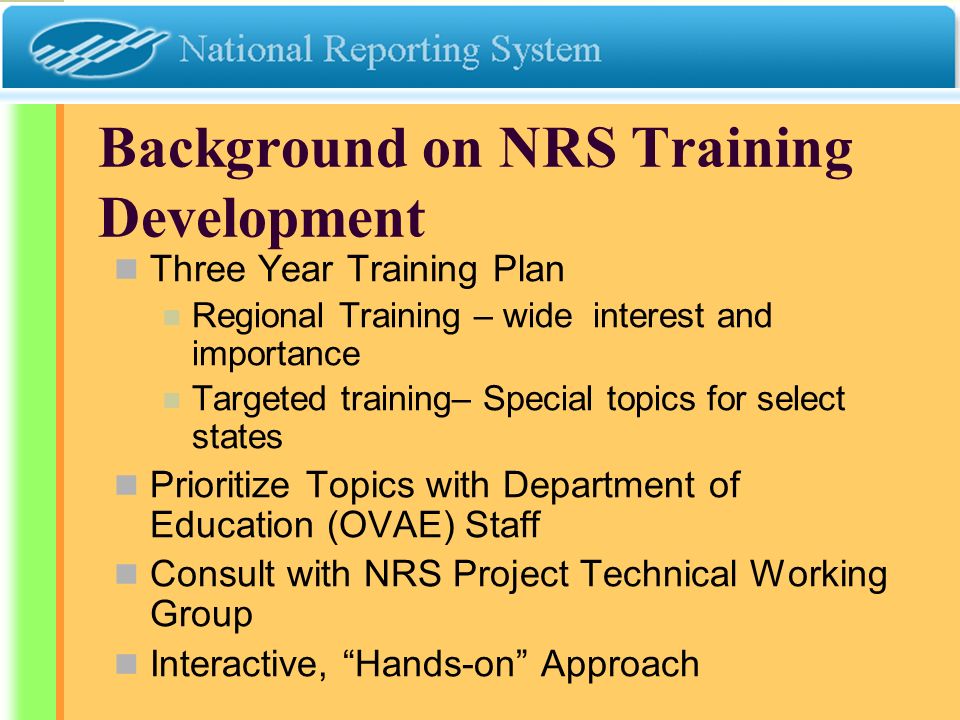 National Reporting System

Background on NRS Training Development

Three Year Training Plan

Regional Training – wide interest and importance

Targeted training– Special topics for select states

Prioritize Topics with Department of Education (OVAE) Staff

Consult with NRS Project Technical Working Group

Interactive, “Hands-on” Approach